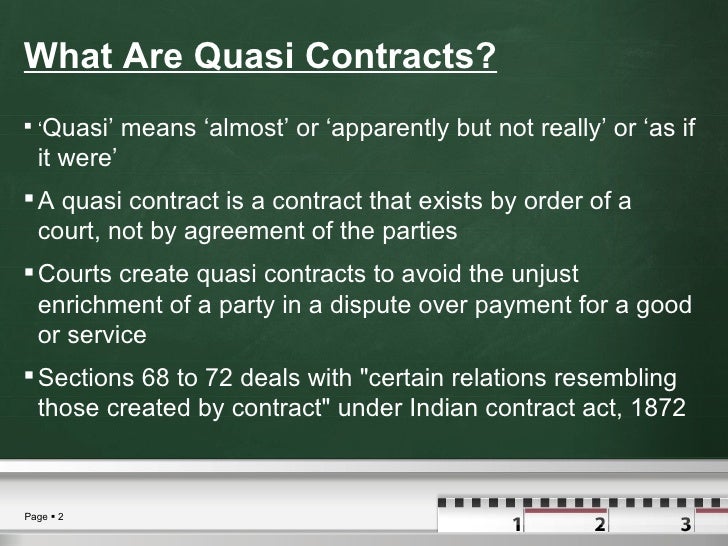 What Are Quasi Contracts?

▪ ‘Quasi’ means ‘almost’ or ‘apparently but not really’ or ‘as if it were’

▪ A quasi contract is a contract that exists by order of a court, not by agreement of the parties

▪ Courts create quasi contracts to avoid the unjust enrichment of a party in a dispute over payment for a good or service

▪ Sections 68 to 72 deals with "certain relations resembling those created by contract" under Indian contract act, 1872

Page ▪ 2

1 2 3